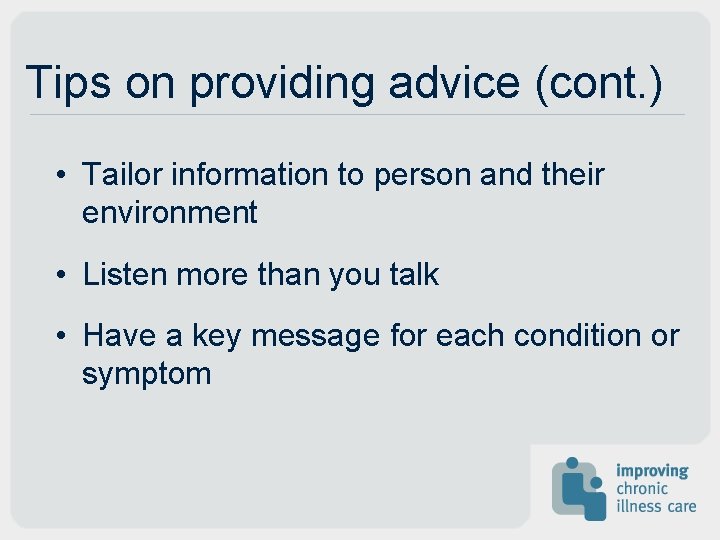 Tips on providing advice (cont.)

• Tailor information to person and their environment

• Listen more than you talk

• Have a key message for each condition or symptom

improving chronic illness care